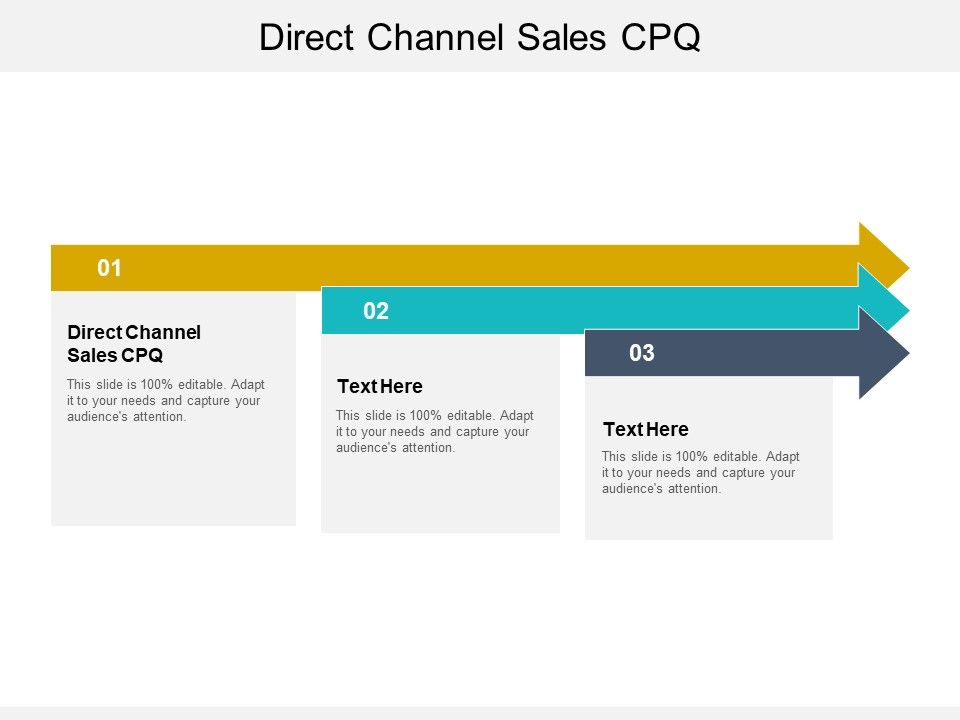 Direct Channel Sales CPQ

01

Direct Channel Sales CPQ

This slide is 100% editable. Adapt it to your needs and capture your audience's attention.

02

Text Here

This slide is 100% editable. Adapt it to your needs and capture your audience's attention.

03

Text Here

This slide is 100% editable. Adapt it to your needs and capture your audience's attention.